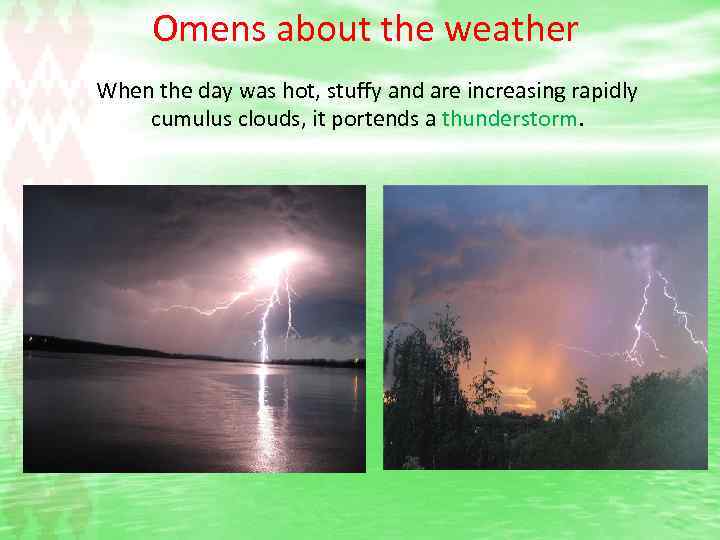 Omens about the weather

When the day was hot, stuffy and are increasing rapidly cumulus clouds, it portends a thunderstorm.